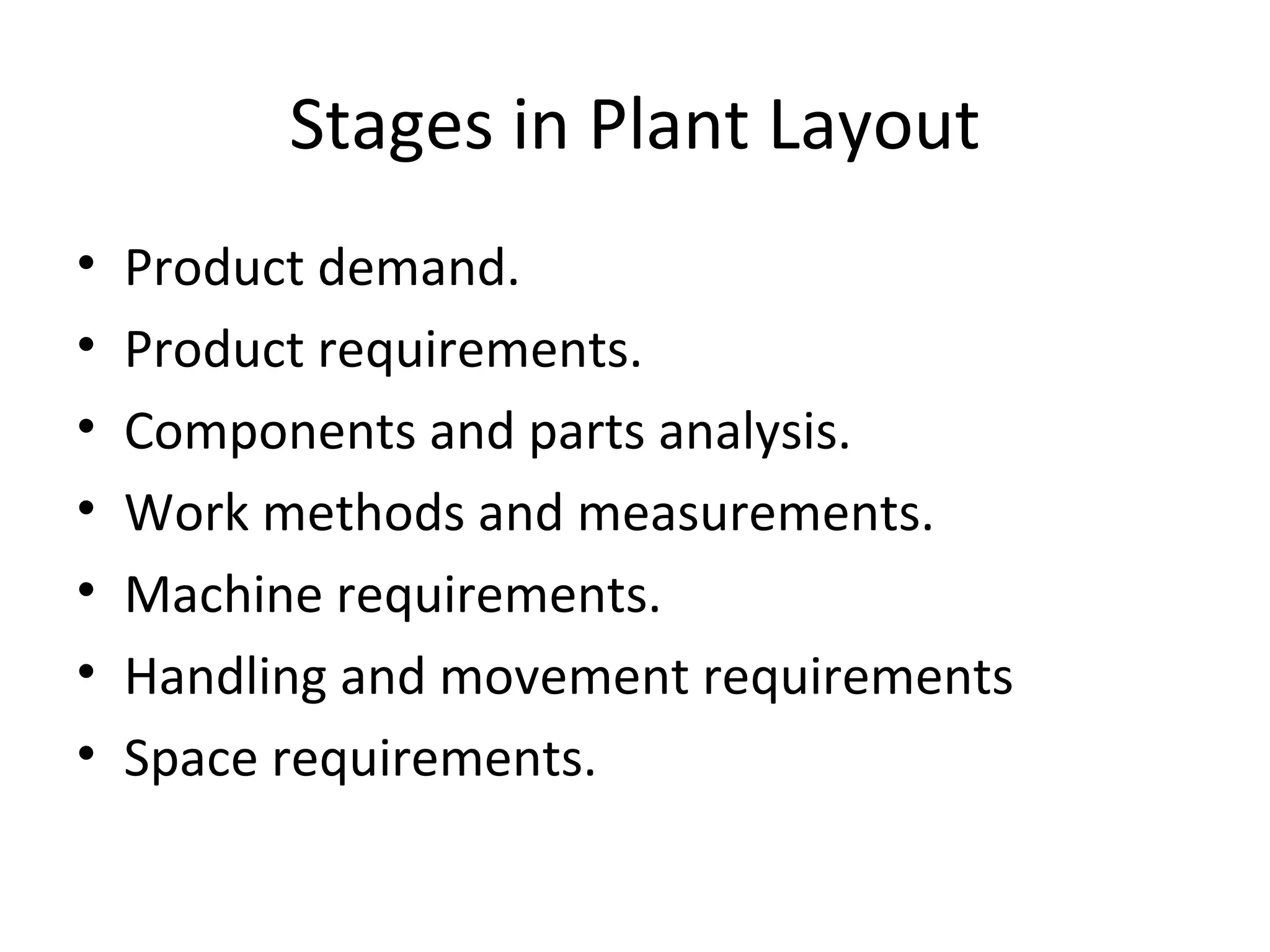 Stages in Plant Layout

• Product demand.
• Product requirements.
• Components and parts analysis.
• Work methods and measurements.
• Machine requirements.
• Handling and movement requirements
• Space requirements.